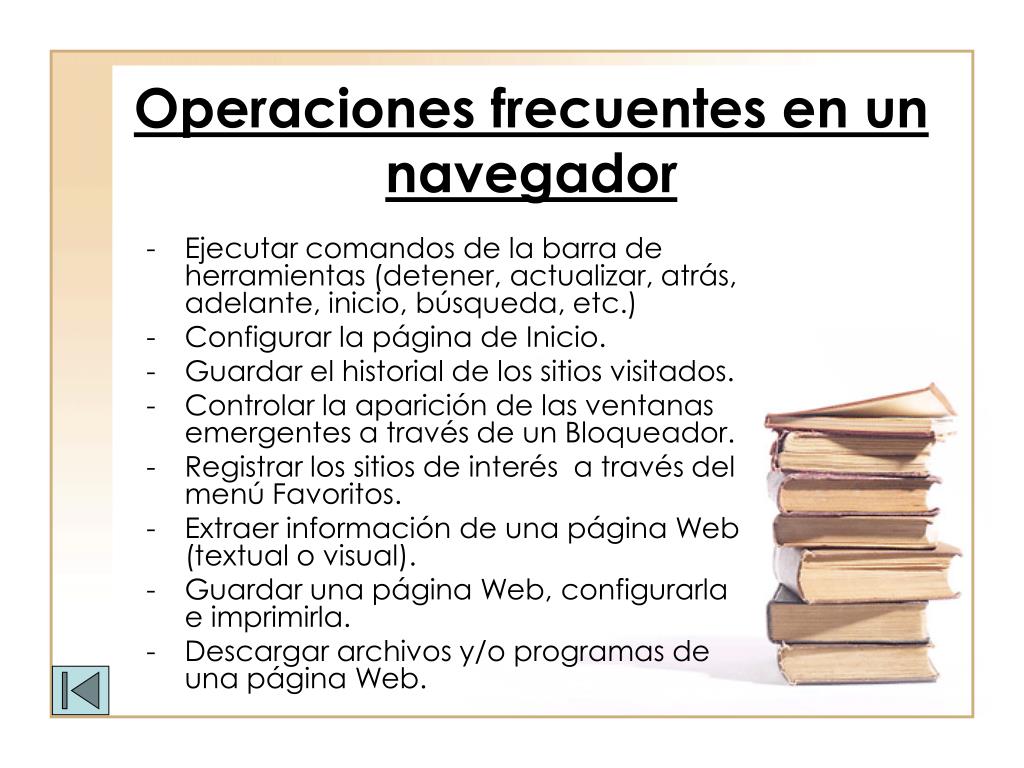 Operaciones frecuentes en un navegador

- Ejecutar comandos de la barra de herramientas (detener, actualizar, atrás, adelante, inicio, búsqueda, etc.)
- Configurar la página de Inicio.
- Guardar el historial de los sitios visitados.
- Controlar la aparición de las ventanas emergentes a través de un Bloqueador.
- Registrar los sitios de interés a través del menú Favoritos.
- Extraer información de una página Web (textual o visual).
- Guardar una página Web, configurarla e imprimirla.
- Descargar archivos y/o programas de una página Web.